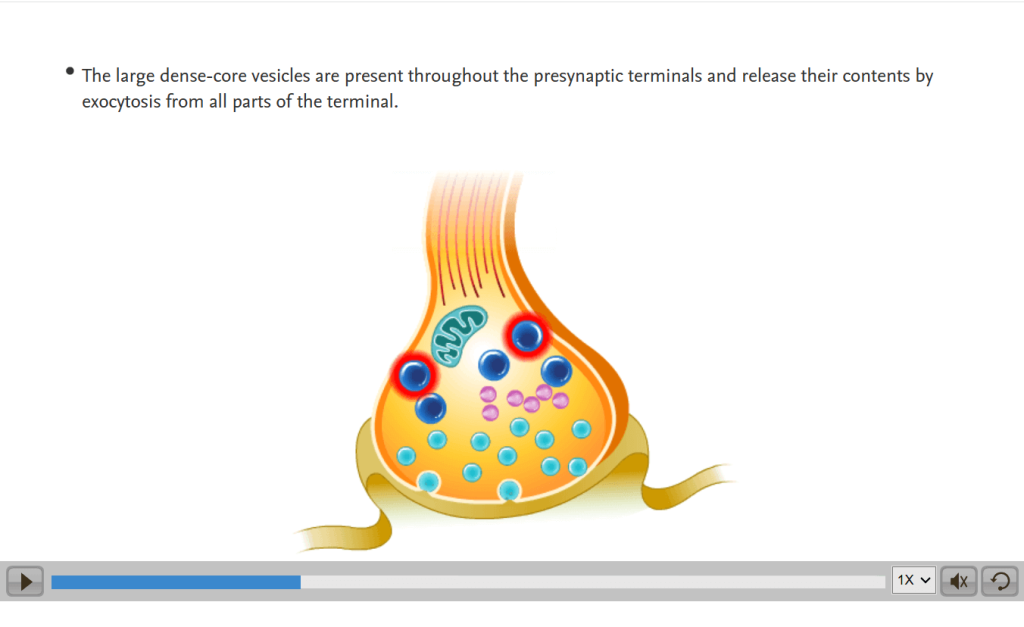 • The large dense-core vesicles are present throughout the presynaptic terminals and release their contents by exocytosis from all parts of the terminal.

1X